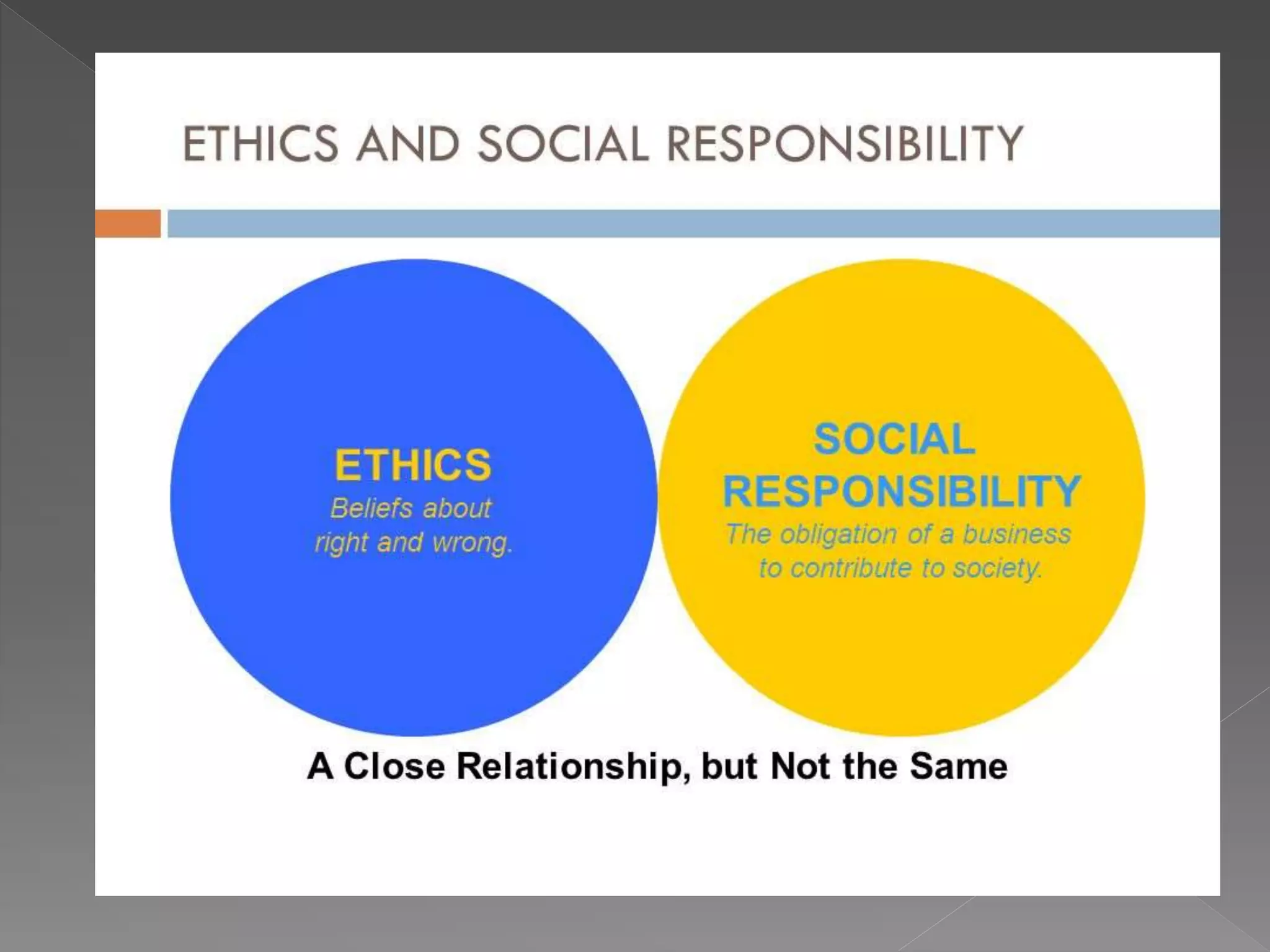 ETHICS AND SOCIAL RESPONSIBILITY

ETHICS
Beliefs about right and wrong.

SOCIAL RESPONSIBILITY
The obligation of a business to contribute to society.

A Close Relationship, but Not the Same